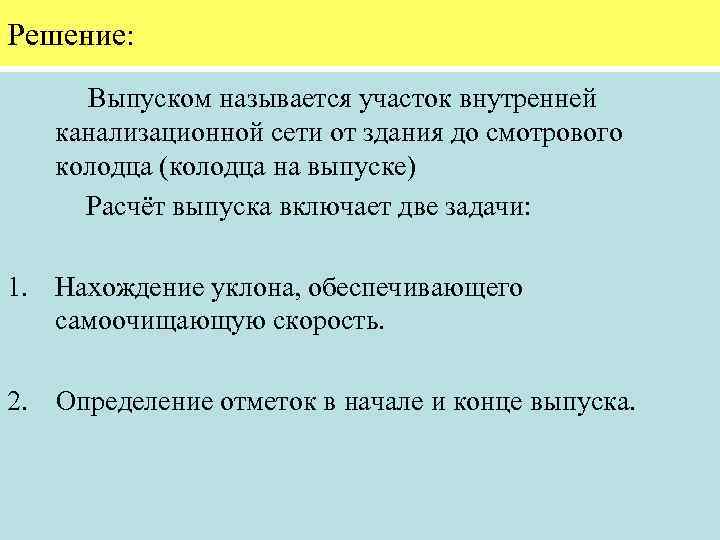 Решение:

Выпуском называется участок внутренней канализационной сети от здания до смотрового колодца (колодца на выпуске)

Расчёт выпуска включает две задачи:

1. Нахождение уклона, обеспечивающего самоочищающую скорость.

2. Определение отметок в начале и конце выпуска.